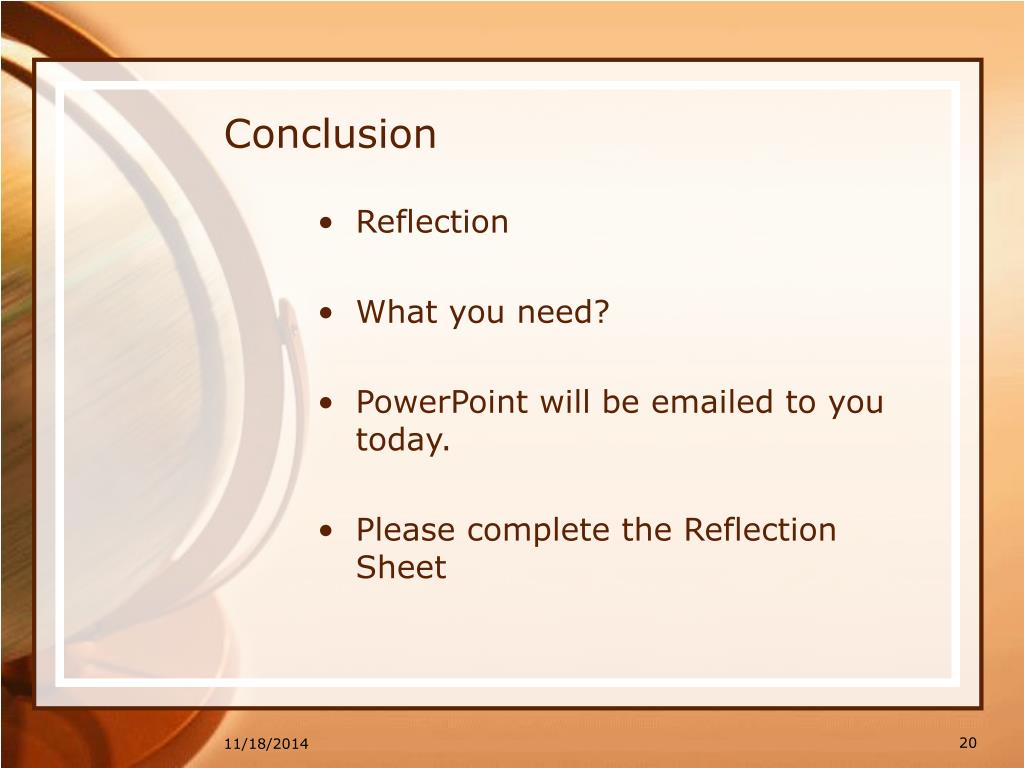 Conclusion

• Reflection

• What you need?

• PowerPoint will be emailed to you today.

• Please complete the Reflection Sheet

11/18/2014

20